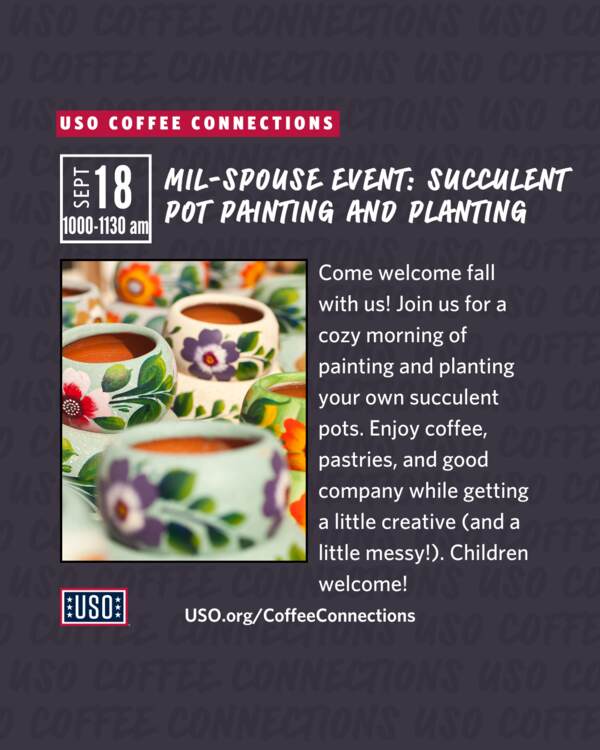 USO COFFEE CONNECTIONS

SEPT 18
1000-1130 am

MIL-SPOUSE EVENT: SUCCULENT POT PAINTING AND PLANTING

Come welcome fall with us! Join us for a cozy morning of painting and planting your own succulent pots. Enjoy coffee, pastries, and good company while getting a little creative (and a little messy!). Children welcome!

USO

USO.org/CoffeeConnections